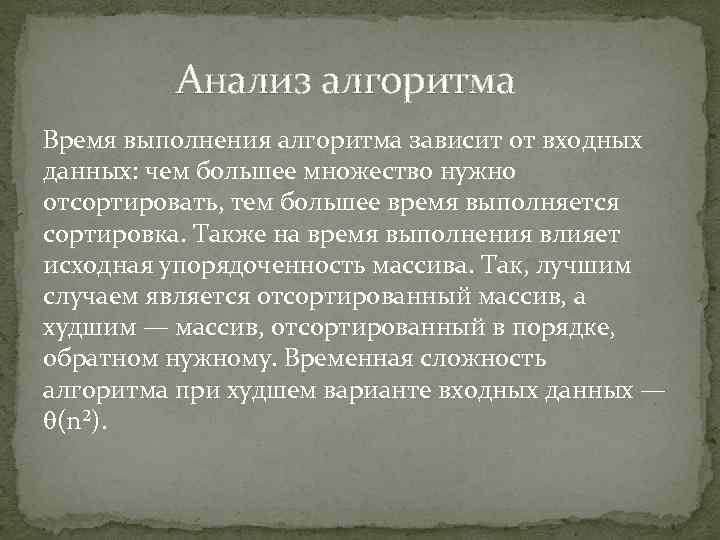 Анализ алгоритма

Время выполнения алгоритма зависит от входных данных: чем большее множество нужно отсортировать, тем большее время выполняется сортировка. Также на время выполнения влияет исходная упорядоченность массива. Так, лучшим случаем является отсортированный массив, а худшим — массив, отсортированный в порядке, обратном нужному. Временная сложность алгоритма при худшем варианте входных данных — $\theta(n^2)$.